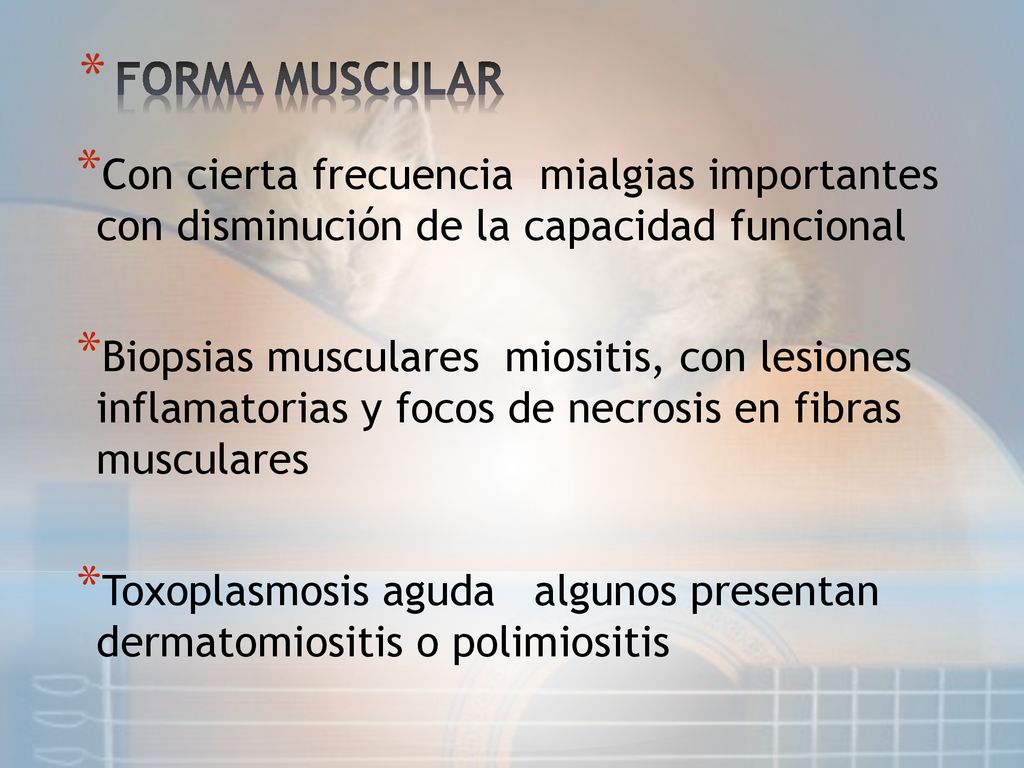 * FORMA MUSCULAR

*Con cierta frecuencia mialgias importantes con disminución de la capacidad funcional

*Biopsias musculares miositis, con lesiones inflamatorias y focos de necrosis en fibras musculares

*Toxoplasmosis aguda algunos presentan dermatomiositis o polimiositis